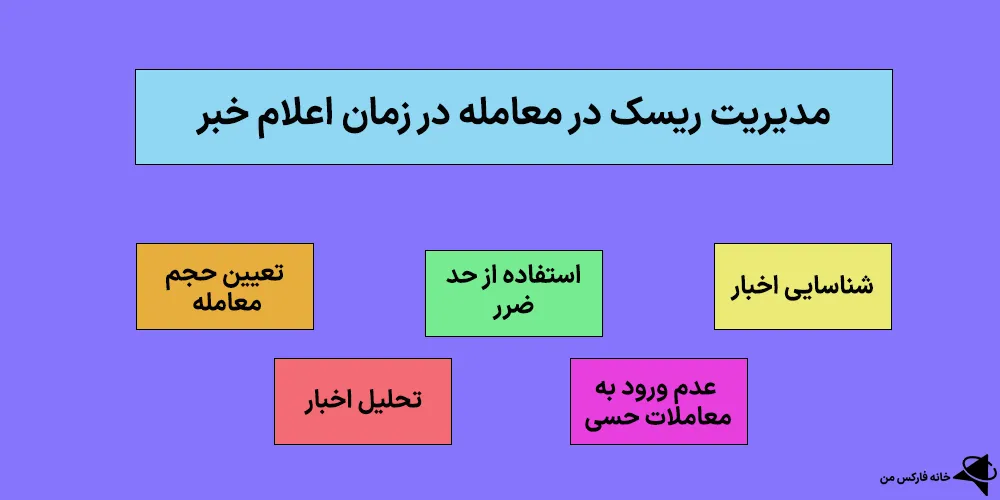 مدیریت ریسک در معامله در زمان اعلام خبر

شناسایی اخبار

استفاده از حد ضرر

تعیین حجم معامله

عدم ورود به معاملات حسی

تحلیل اخبار

خانه فارکس من